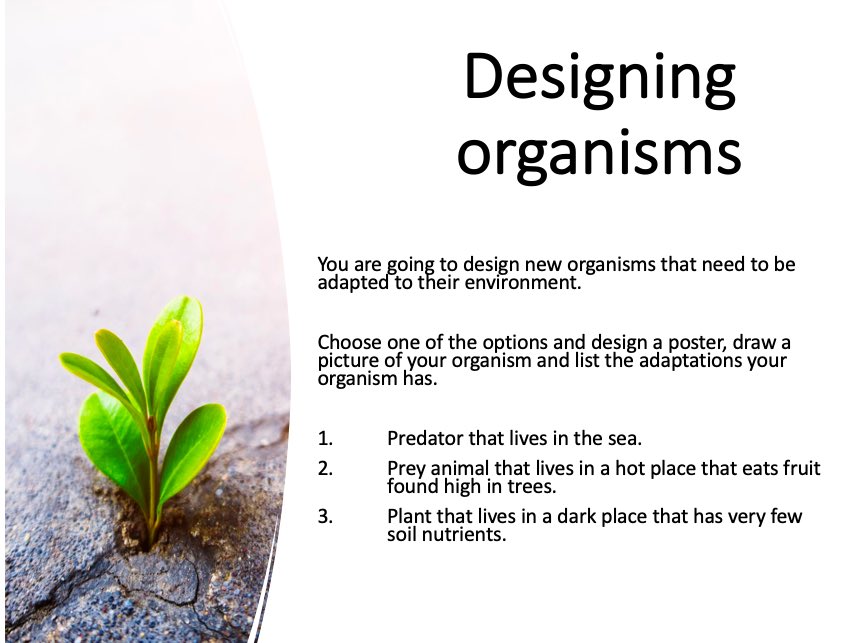 Designing organisms

You are going to design new organisms that need to be adapted to their environment.

Choose one of the options and design a poster, draw a picture of your organism and list the adaptations your organism has.

1. Predator that lives in the sea.
2. Prey animal that lives in a hot place that eats fruit found high in trees.
3. Plant that lives in a dark place that has very few soil nutrients.